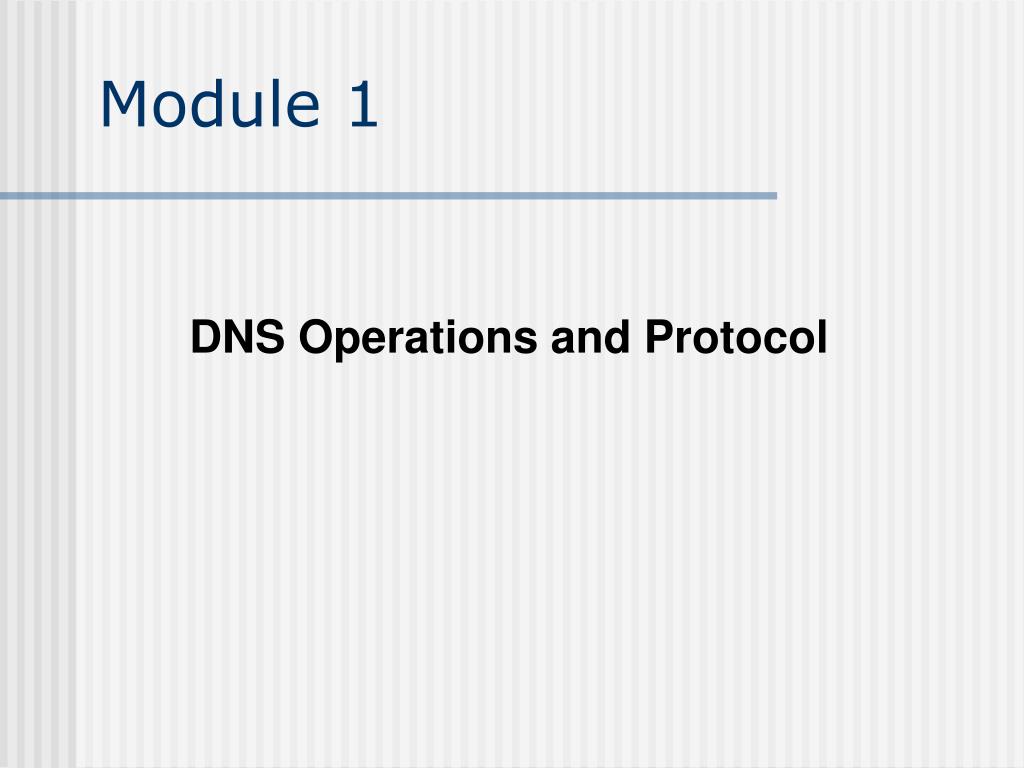 Module 1

DNS Operations and Protocol